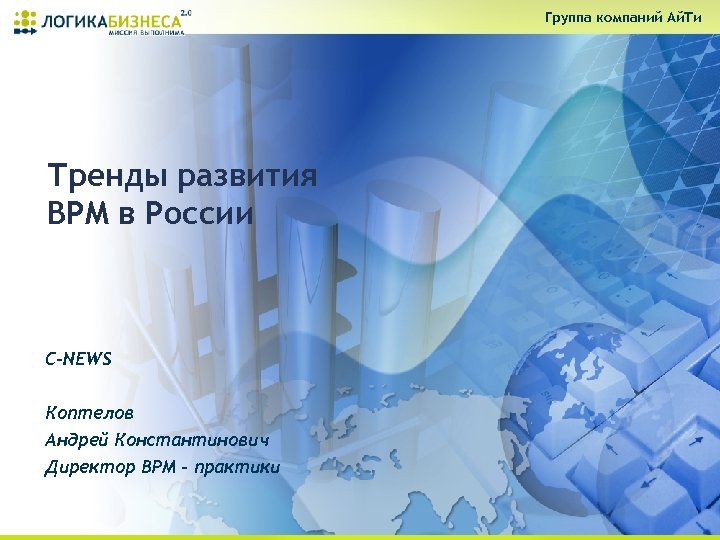 ЛОГИКАБИЗНЕСА 2.0
МИССИЯ ВЫПОЛНИМА

Группа компаний АйТи

Тренды развития BPM в России

C-NEWS

Коптелов
Андрей Константинович
Директор BPM - практики